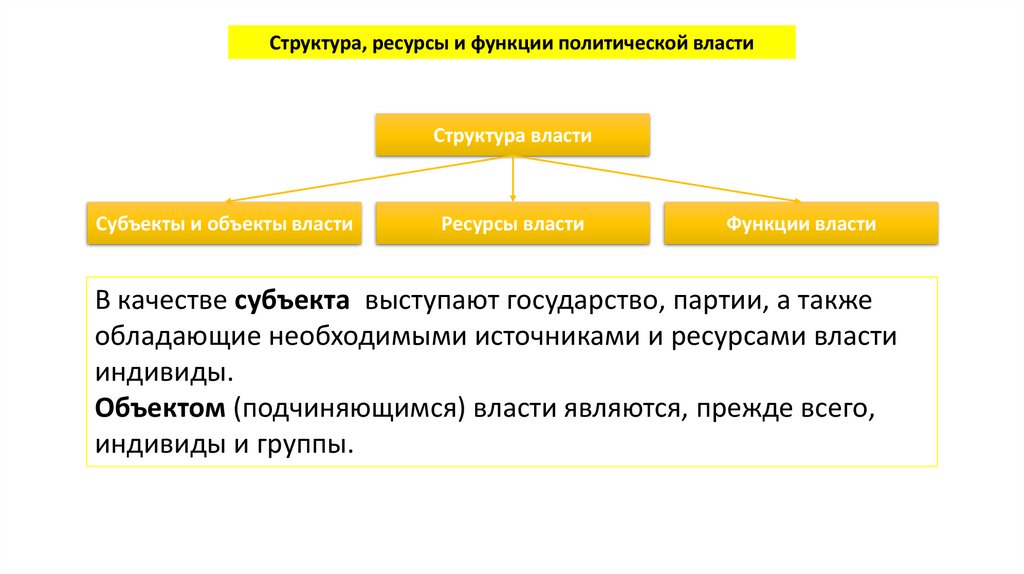 Структура, ресурсы и функции политической власти

Структура власти

Субъекты и объекты власти

Ресурсы власти

Функции власти

В качестве субъекта выступают государство, партии, а также обладающие необходимыми источниками и ресурсами власти индивиды.
Объектом (подчиняющимся) власти являются, прежде всего, индивиды и группы.